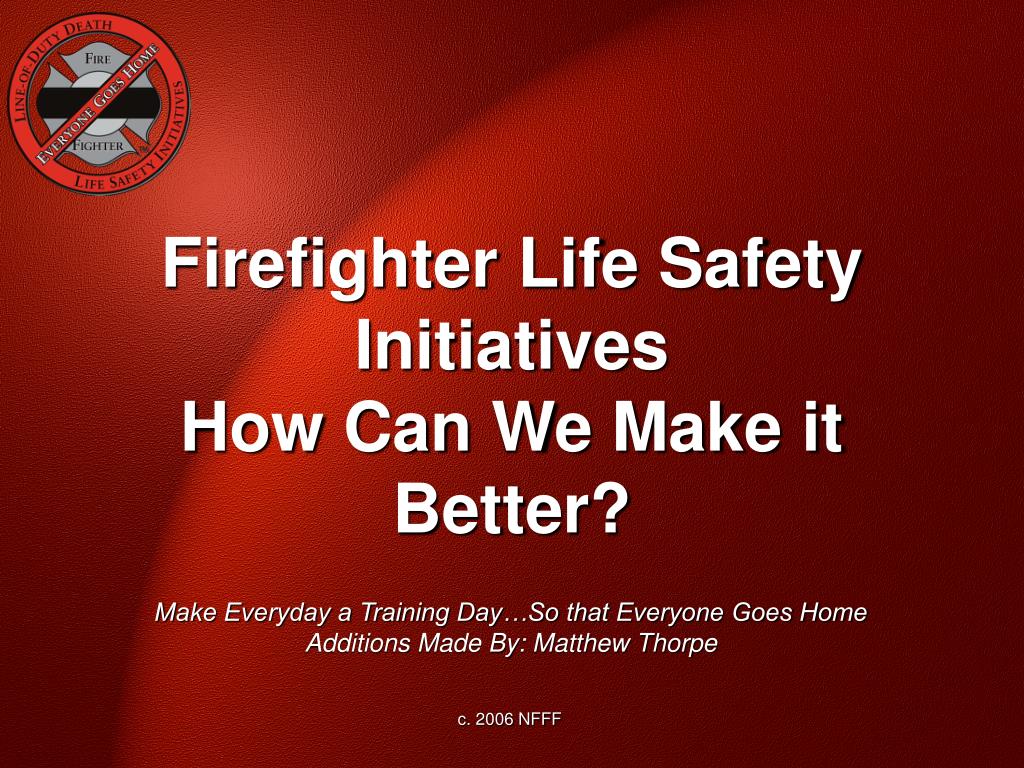 LINE-OF-DUTY DEATH
FIRE
EVERYONE GOES HOME
FIGHTER
LIFE SAFETY INITIATIVES

Firefighter Life Safety Initiatives
How Can We Make it Better?

Make Everyday a Training Day…So that Everyone Goes Home
Additions Made By: Matthew Thorpe

c. 2006 NFFF